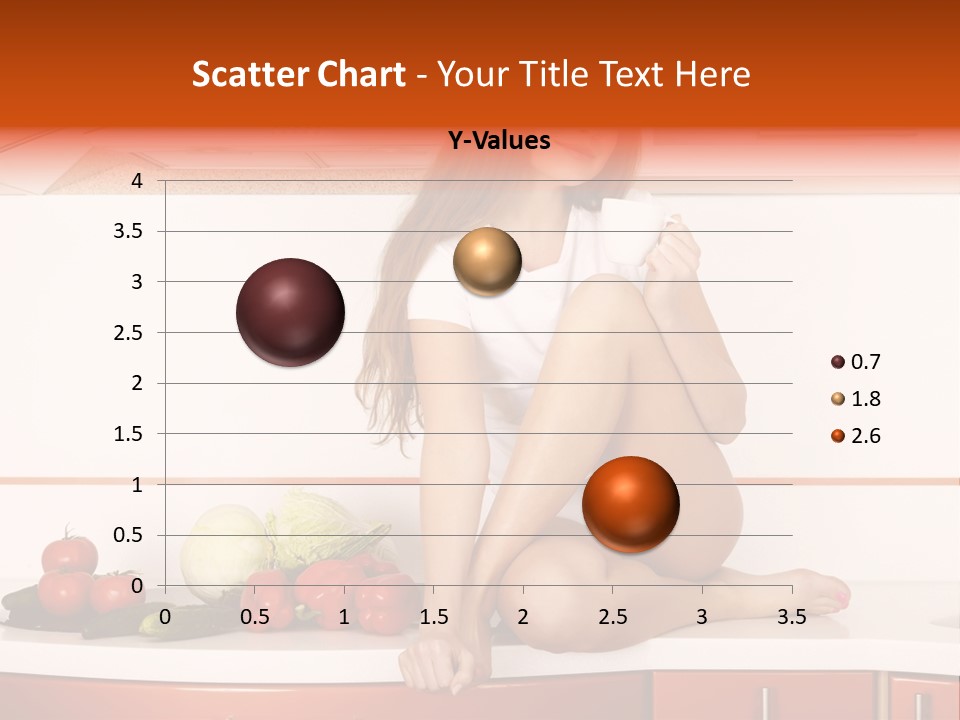 Scatter Chart - Your Title Text Here

Y-Values

4
3.5
3
2.5
2
1.5
1
0.5
0

0 0.5 1 1.5 2 2.5 3 3.5

0.7
1.8
2.6